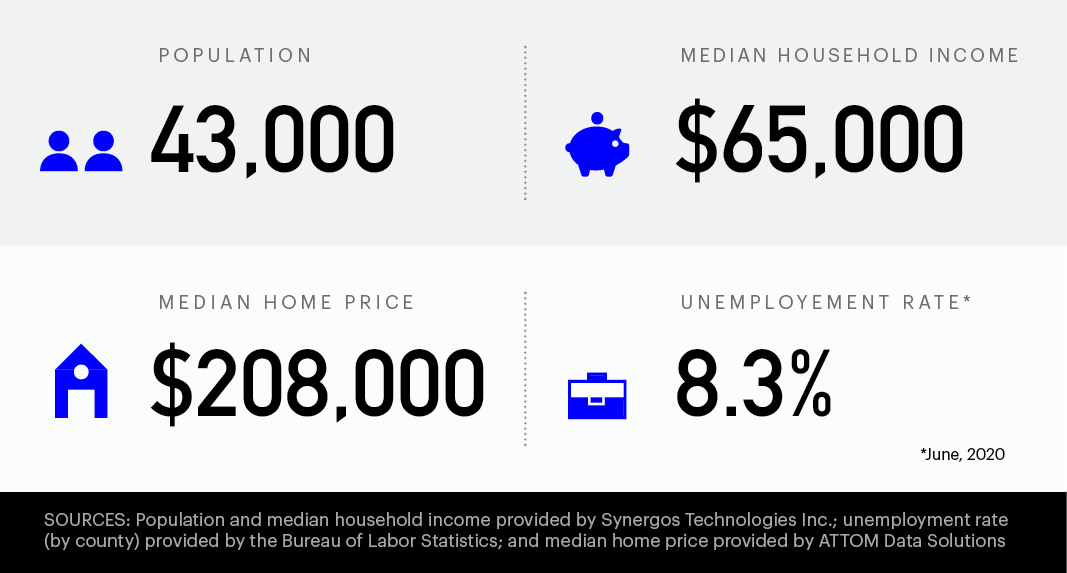 POPULATION

43,000

MEDIAN HOUSEHOLD INCOME

$65,000

MEDIAN HOME PRICE

$208,000

UNEMPLOYEMENT RATE*

8.3%

*June, 2020

SOURCES: Population and median household income provided by Synergos Technologies Inc.; unemployment rate (by county) provided by the Bureau of Labor Statistics; and median home price provided by ATTOM Data Solutions